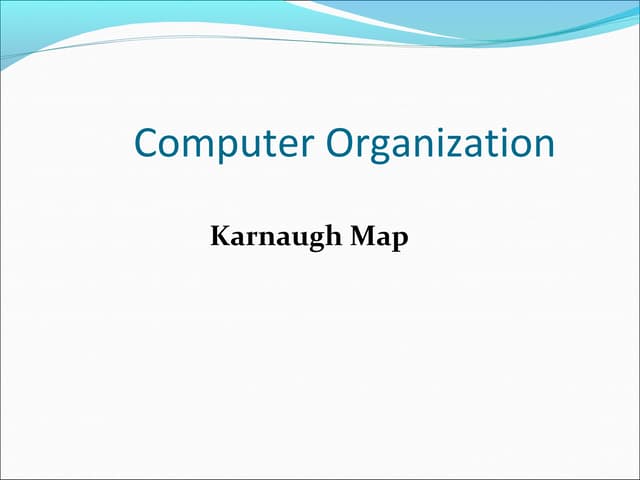 Computer Organization

Karnaugh Map